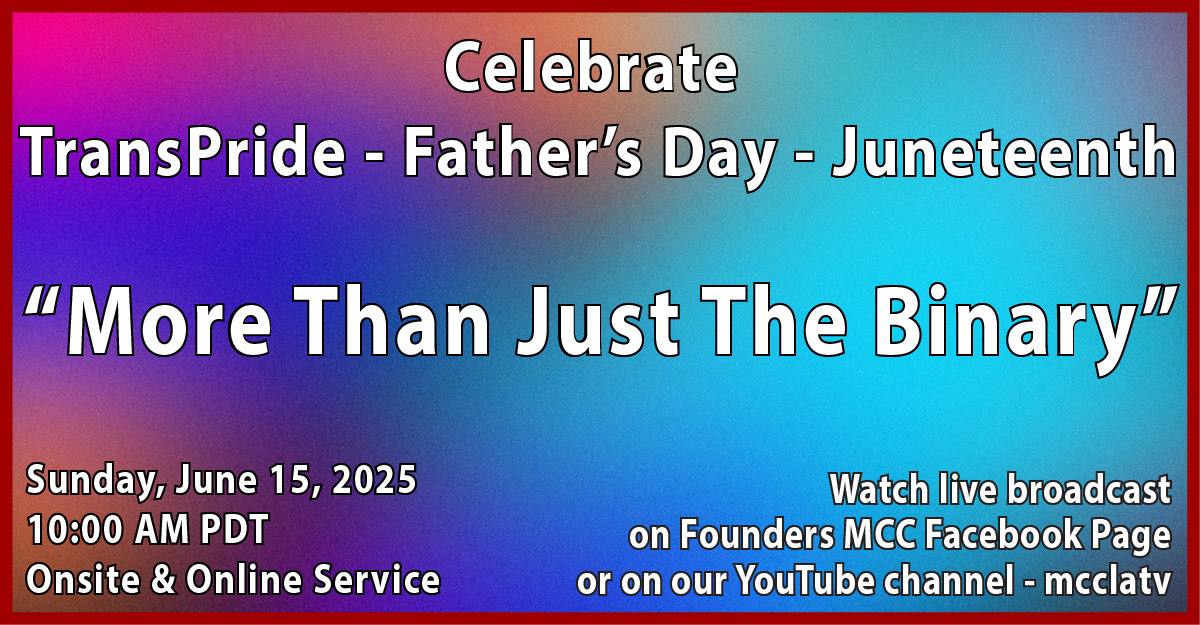 Celebrate
TransPride - Father's Day - Juneteenth

"More Than Just The Binary"

Sunday, June 15, 2025
10:00 AM PDT
Onsite & Online Service

Watch live broadcast
on Founders MCC Facebook Page
or on our YouTube channel - mcclatv